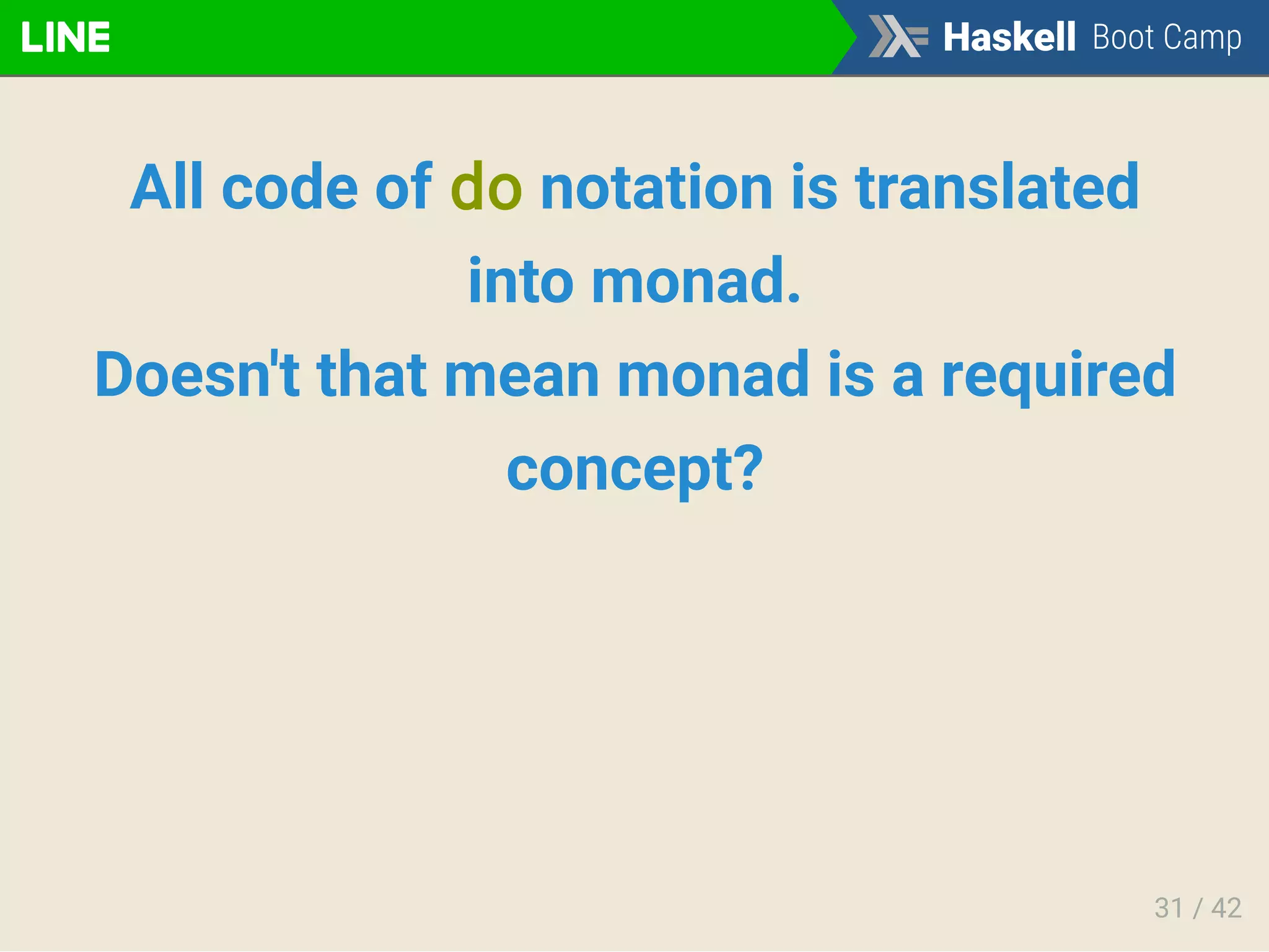 LINE

Haskell Boot Camp

All code of do notation is translated into monad.

Doesn't that mean monad is a required concept?

31 / 42